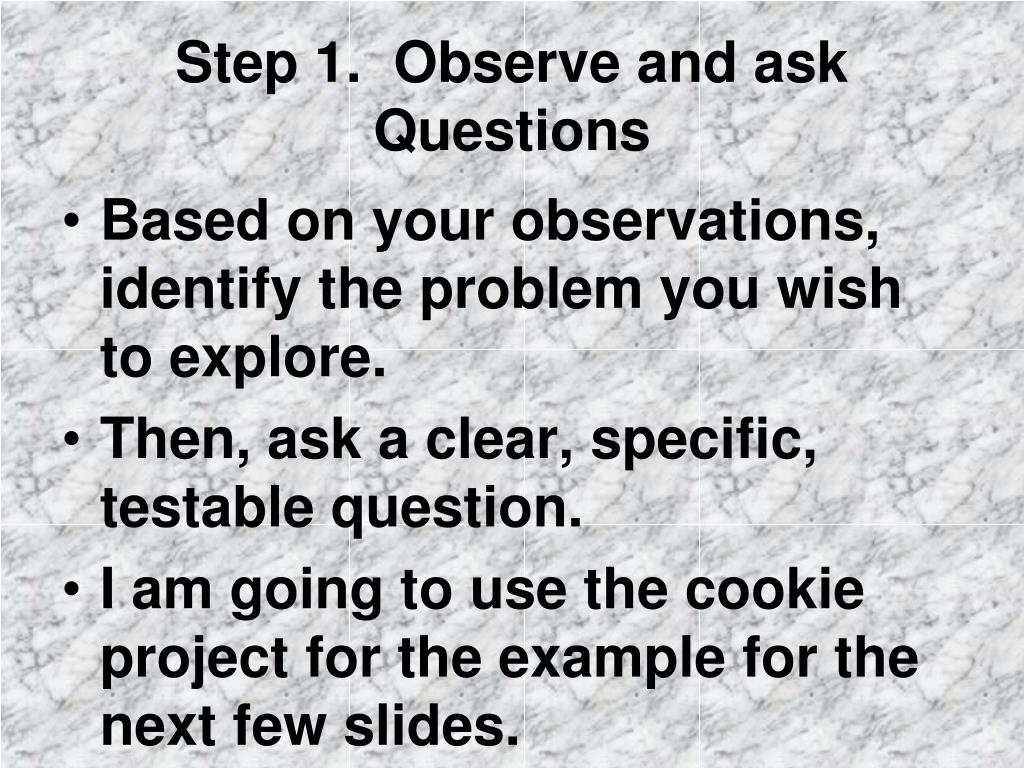 Step 1.  Observe and ask Questions

• Based on your observations, identify the problem you wish to explore.
• Then, ask a clear, specific, testable question.
• I am going to use the cookie project for the example for the next few slides.